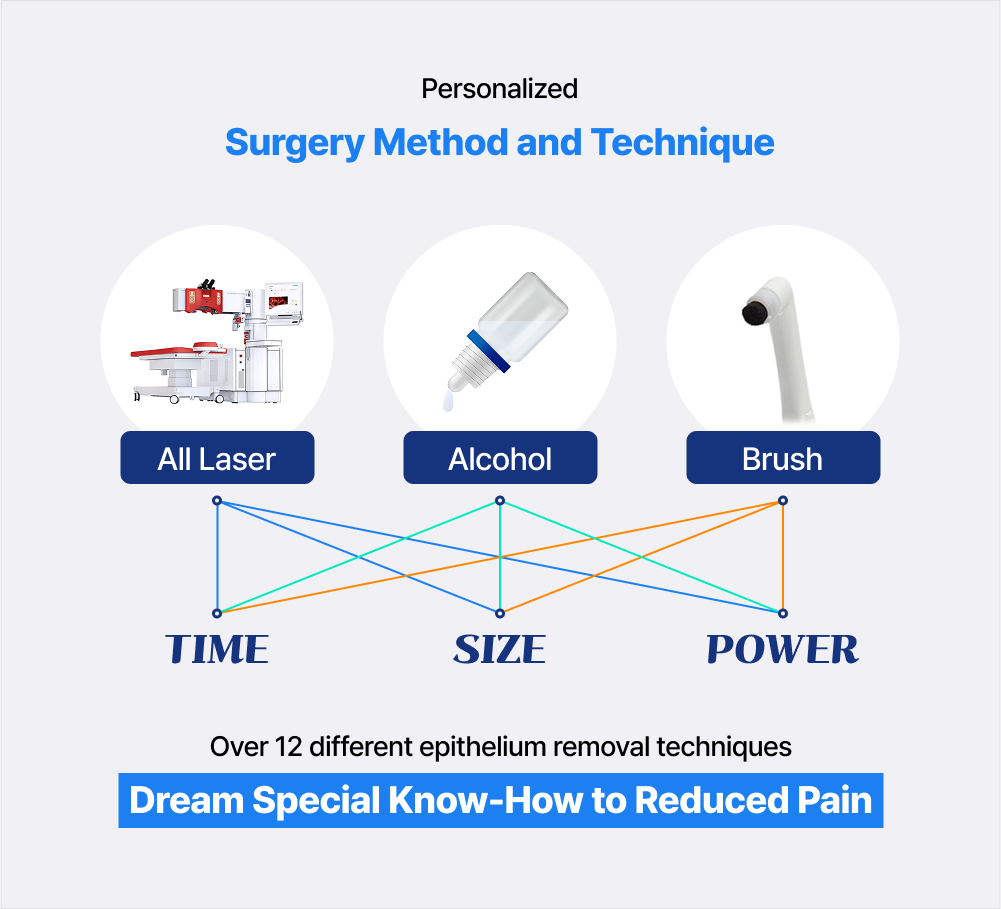 Personalized

Surgery Method and Technique

All Laser

Alcohol

Brush

TIME

SIZE

POWER

Over 12 different epithelium removal techniques

Dream Special Know-How to Reduced Pain